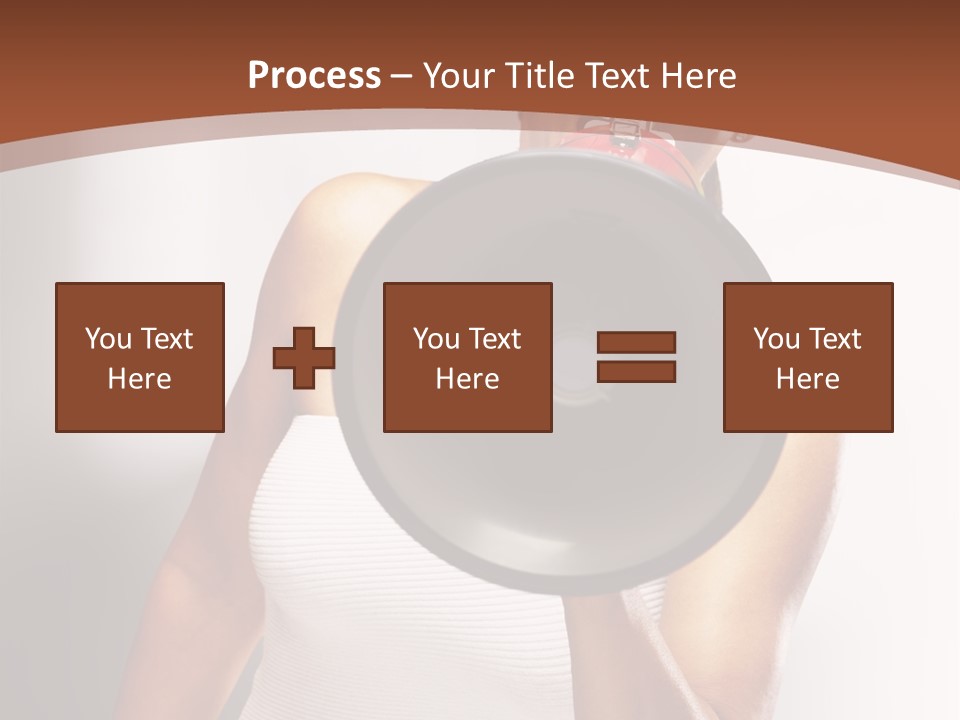 Process – Your Title Text Here

You Text Here

You Text Here

You Text Here